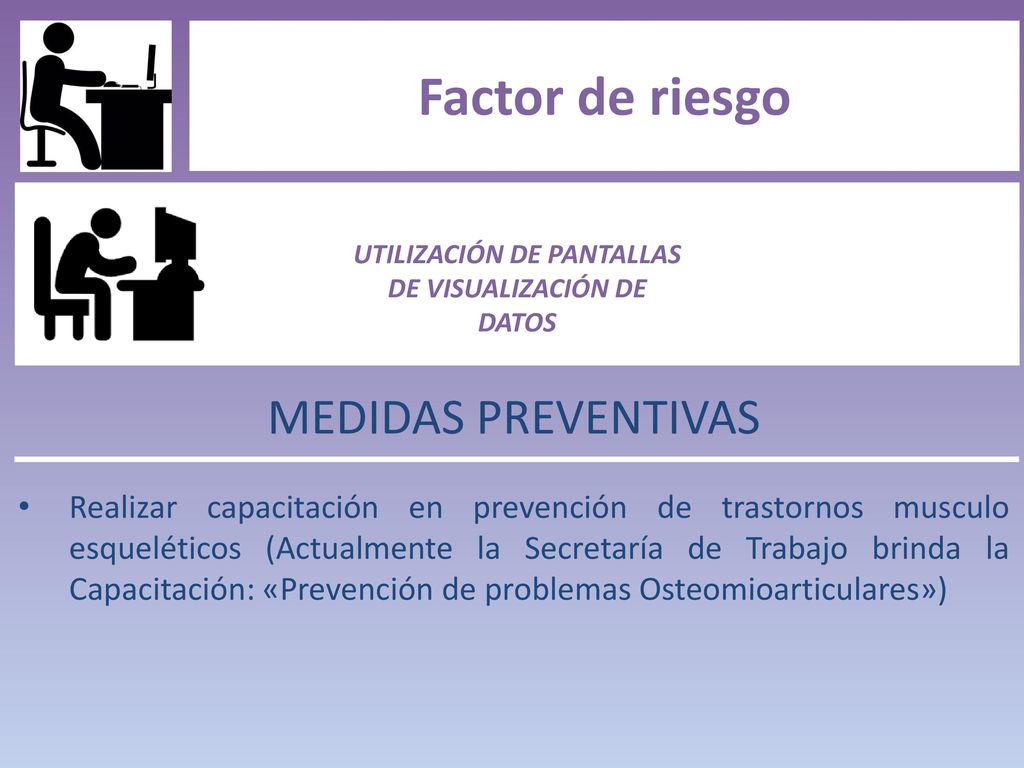 Factor de riesgo

UTILIZACIÓN DE PANTALLAS DE VISUALIZACIÓN DE DATOS

MEDIDAS PREVENTIVAS

• Realizar capacitación en prevención de trastornos musculo esqueléticos (Actualmente la Secretaría de Trabajo brinda la Capacitación: «Prevención de problemas Osteomioarticulares»)